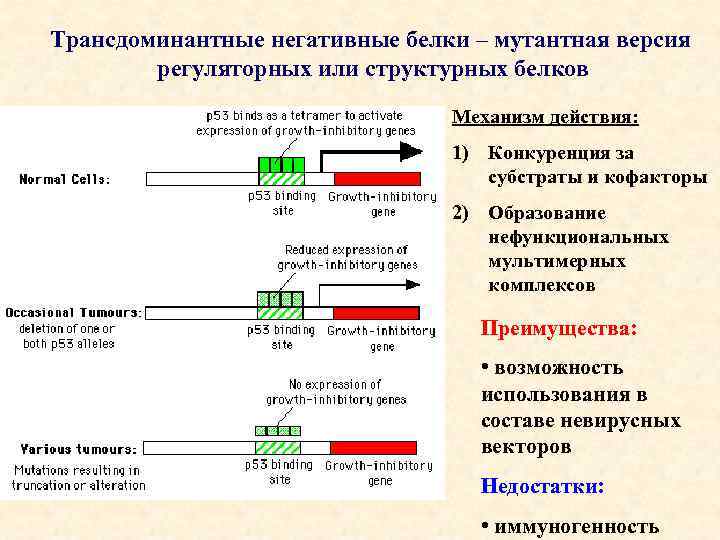 Трансдоминантные негативные белки – мутантная версия регуляторных или структурных белков

p53 binds as a tetramer to activate expression of growth-inhibitory genes

Normal Cells:

p53 binding site

Growth-inhibitory gene

Reduced expression of growth-inhibitory genes

Occasional Tumours:

deletion of one or both p53 alleles

p53 binding site

Growth-inhibitory gene

No expression of growth-inhibitory genes

Various tumours:

Mutations resulting in truncation or alteration

p53 binding site

Growth-inhibitory gene

Механизм действия:

1) Конкуренция за субстраты и кофакторы

2) Образование нефункциональных мультимерных комплексов

Преимущества:

• возможность использования в составе невирусных векторов

Недостатки:

• иммуногенность